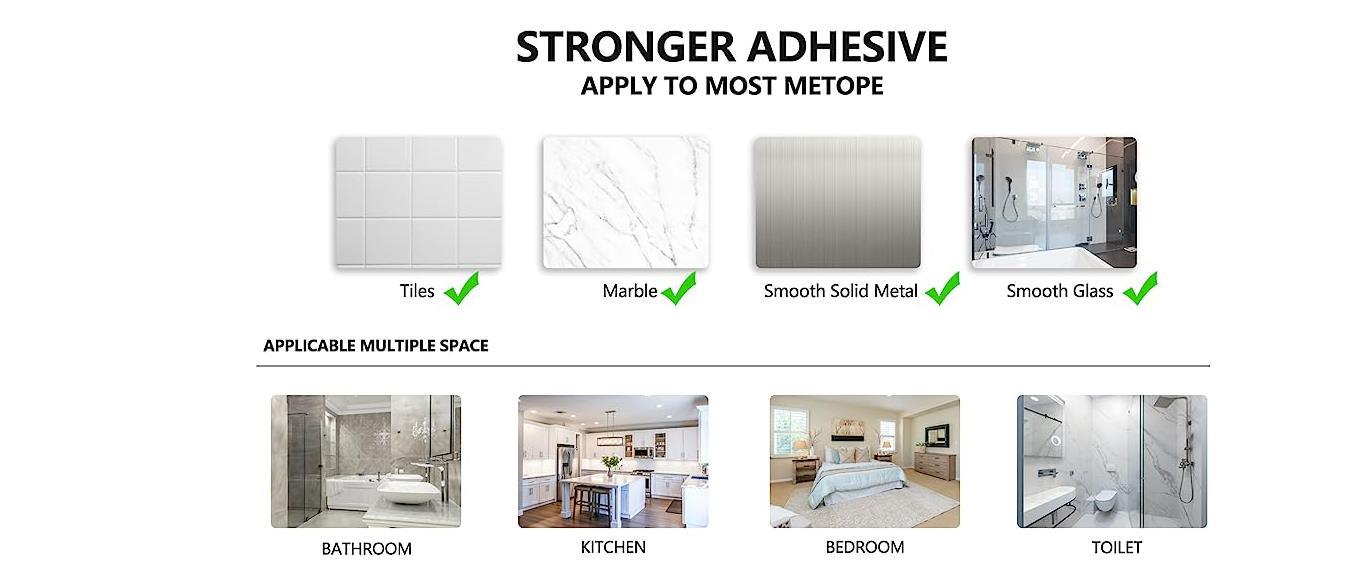 STRONGER ADHESIVE
APPLY TO MOST METOPE

Tiles

Marble

Smooth Solid Metal

Smooth Glass

APPLICABLE MULTIPLE SPACE

BATHROOM

KITCHEN

BEDROOM

TOILET